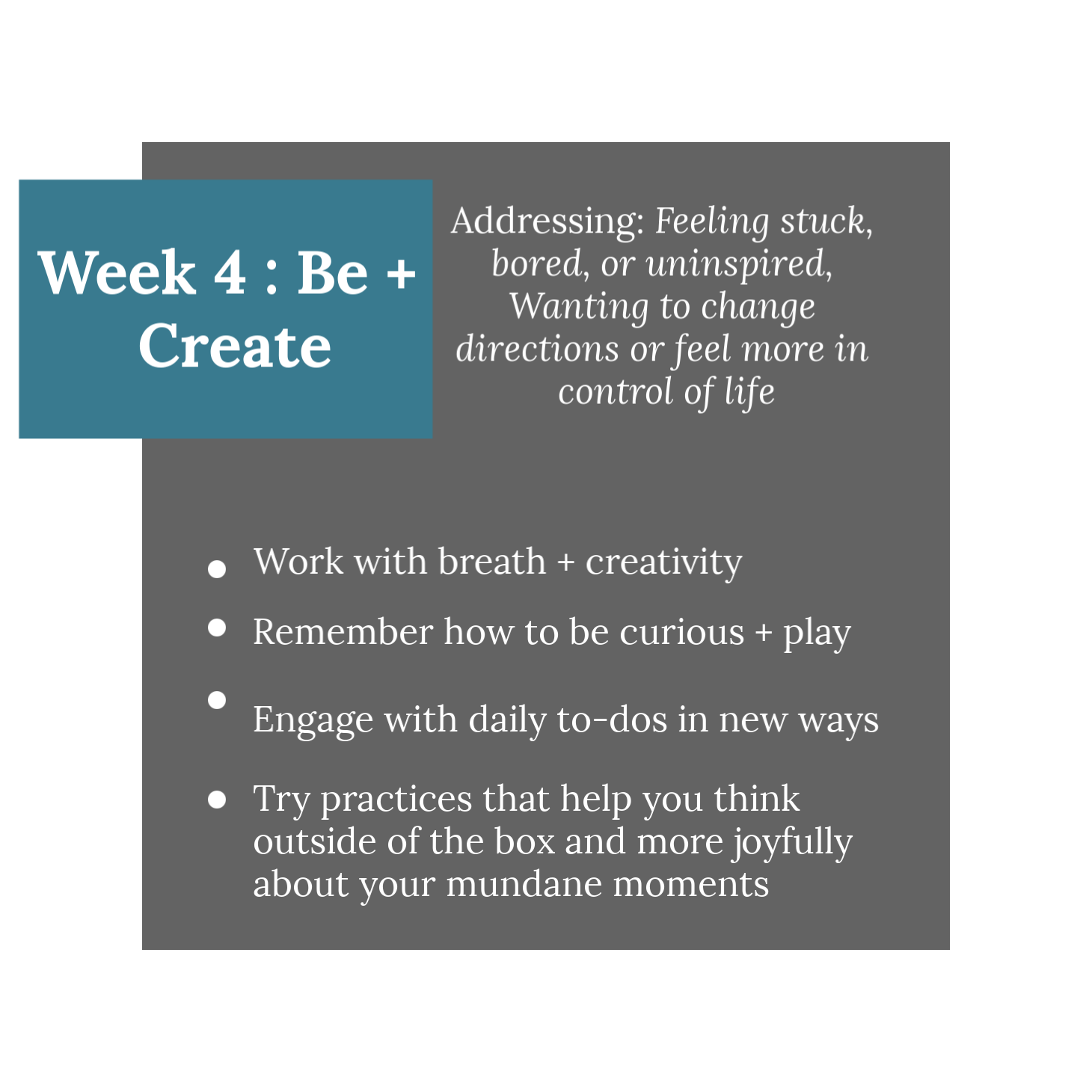 Week 4 : Be + Create

Addressing: Feeling stuck, bored, or uninspired, Wanting to change directions or feel more in control of life

- Work with breath + creativity
- Remember how to be curious + play
- Engage with daily to-dos in new ways
- Try practices that help you think outside of the box and more joyfully about your mundane moments